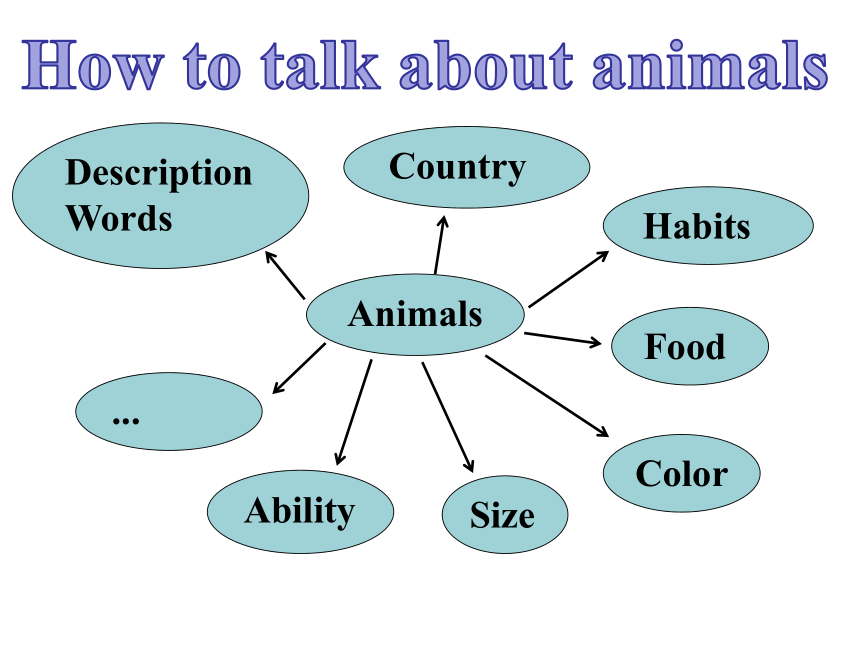 How to talk about animals

Description Words

Country

Habits

Animals

Food

...

Color

Ability

Size